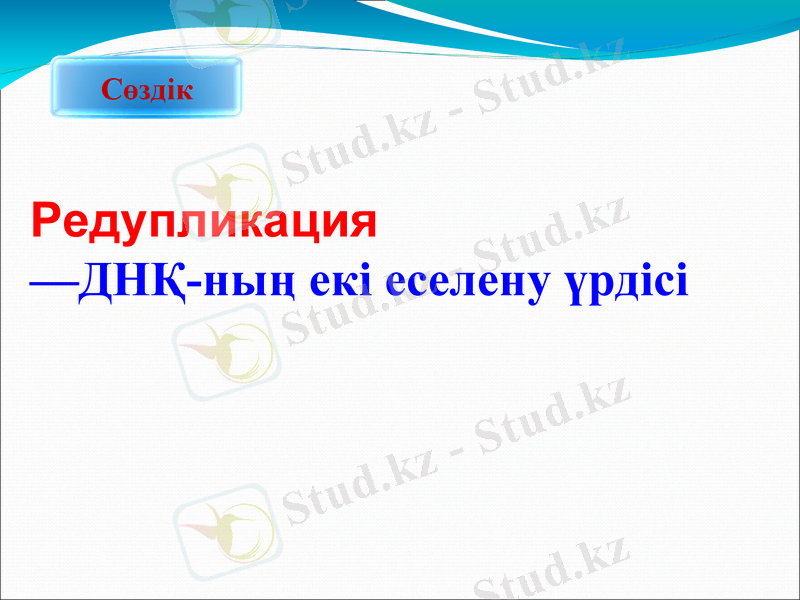 Сөздік

Редупликация
—ДНҚ-ның екі еселену үрдісі

Stud.kz - Stud.kz
Stud.kz - Stud.kz
Stud.kz - Stud.kz
Stud.kz - Stud.kz